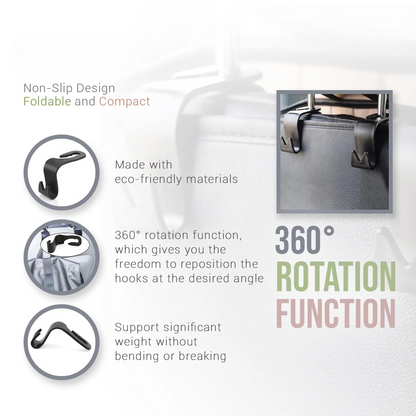 Non-Slip Design
Foldable and Compact

Made with eco-friendly materials

360° rotation function, which gives you the freedom to reposition the hooks at the desired angle

Support significant weight without bending or breaking

360°
ROTATION
FUNCTION